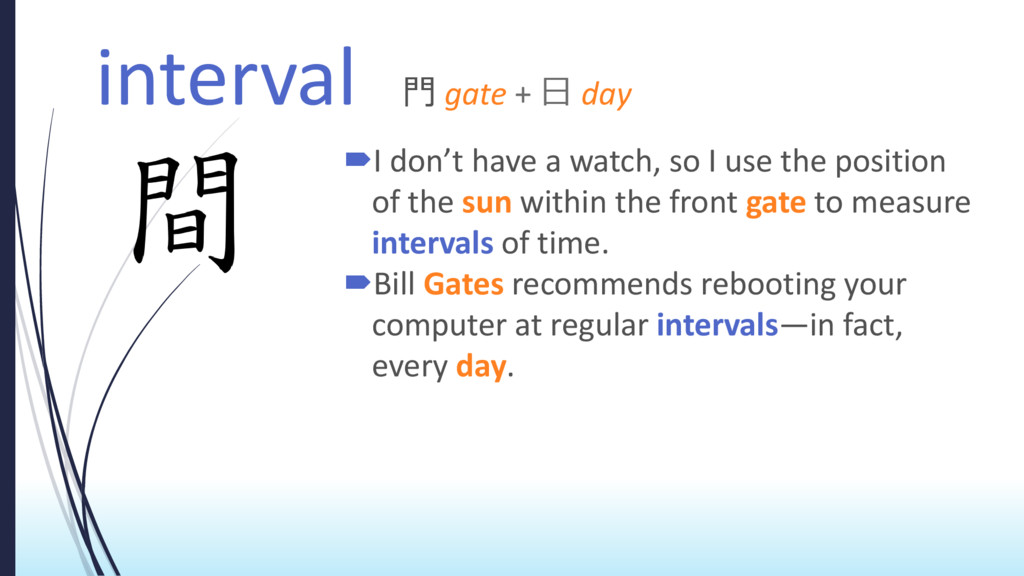 interval 門 gate + 日 day

間

I don’t have a watch, so I use the position of the sun within the front gate to measure intervals of time.

Bill Gates recommends rebooting your computer at regular intervals—in fact, every day.